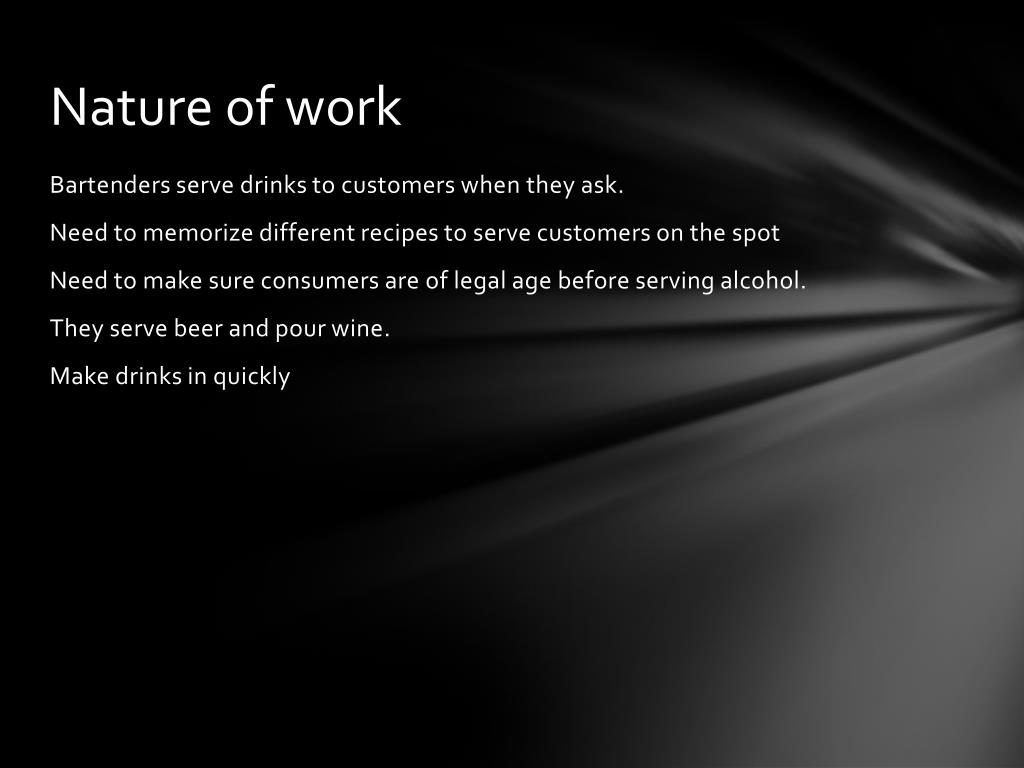 Nature of work

Bartenders serve drinks to customers when they ask.

Need to memorize different recipes to serve customers on the spot

Need to make sure consumers are of legal age before serving alcohol.

They serve beer and pour wine.

Make drinks in quickly